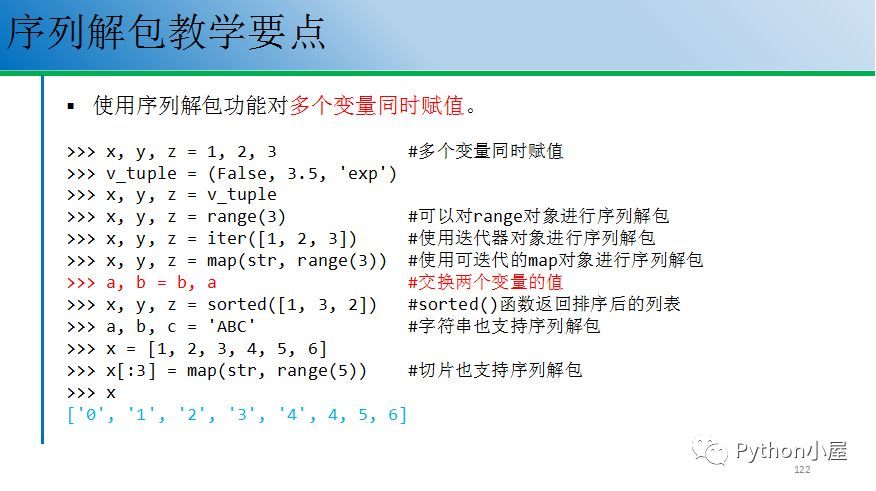 序列解包教学要点

▪ 使用序列解包功能对多个变量同时赋值。

>>> x, y, z = 1, 2, 3 #多个变量同时赋值
>>> v_tuple = (False, 3.5, 'exp')
>>> x, y, z = v_tuple
>>> x, y, z = range(3) #可以对range对象进行序列解包
>>> x, y, z = iter([1, 2, 3]) #使用迭代器对象进行序列解包
>>> x, y, z = map(str, range(3)) #使用可迭代的map对象进行序列解包
>>> a, b = b, a #交换两个变量的值
>>> x, y, z = sorted([1, 3, 2]) #sorted()函数返回排序后的列表
>>> a, b, c = 'ABC' #字符串也支持序列解包
>>> x = [1, 2, 3, 4, 5, 6]
>>> x[:3] = map(str, range(5)) #切片也支持序列解包
>>> x
['0', '1', '2', '3', '4', 4, 5, 6]

Python小屋
122